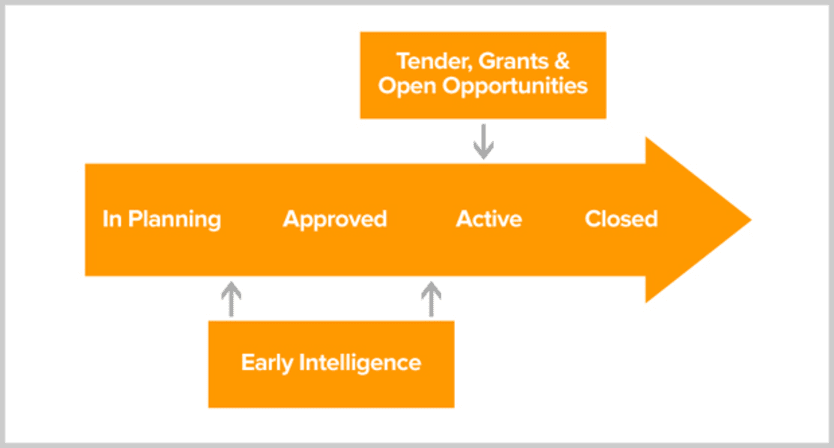 Tender, Grants & Open Opportunities

In Planning Approved Active Closed

Early Intelligence